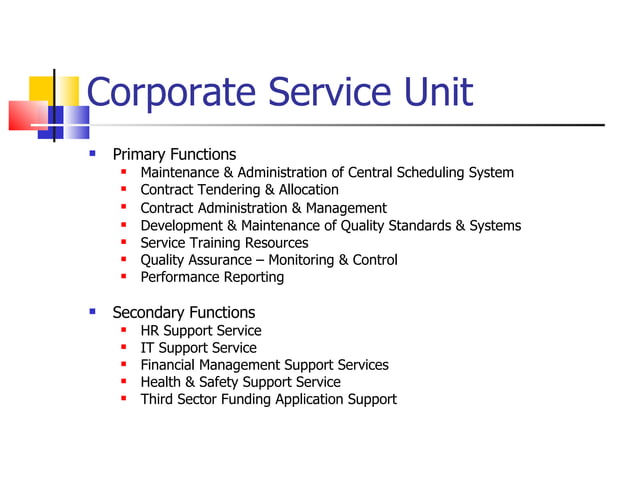 Corporate Service Unit

- Primary Functions
  - Maintenance & Administration of Central Scheduling System
  - Contract Tendering & Allocation
  - Contract Administration & Management
  - Development & Maintenance of Quality Standards & Systems
  - Service Training Resources
  - Quality Assurance – Monitoring & Control
  - Performance Reporting

- Secondary Functions
  - HR Support Service
  - IT Support Service
  - Financial Management Support Services
  - Health & Safety Support Service
  - Third Sector Funding Application Support